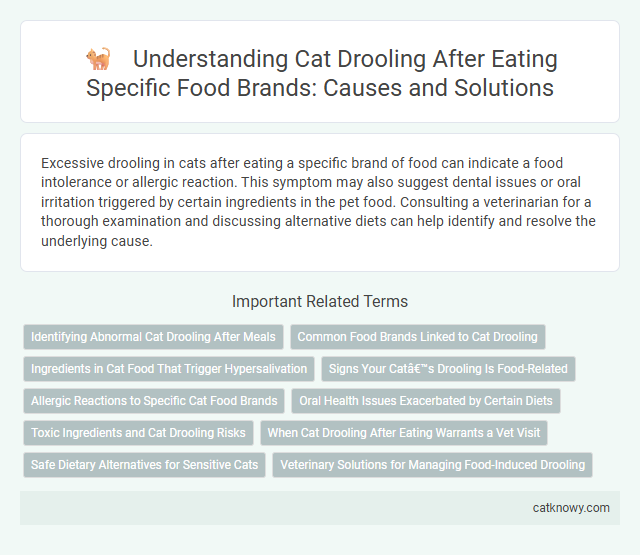 Understanding Cat Drooling After Eating Specific Food Brands: Causes and Solutions

Excessive drooling in cats after eating a specific brand of food can indicate a food intolerance or allergic reaction. This symptom may also suggest dental issues or oral irritation triggered by certain ingredients in the pet food. Consulting a veterinarian for a thorough examination and discussing alternative diets can help identify and resolve the underlying cause.

Important Related Terms

Identifying Abnormal Cat Drooling After Meals

Common Food Brands Linked to Cat Drooling

Ingredients in Cat Food That Trigger Hypersalivation

Signs Your Catâ€™s Drooling Is Food-Related

Allergic Reactions to Specific Cat Food Brands

Oral Health Issues Exacerbated by Certain Diets

Toxic Ingredients and Cat Drooling Risks

When Cat Drooling After Eating Warrants a Vet Visit

Safe Dietary Alternatives for Sensitive Cats

Veterinary Solutions for Managing Food-Induced Drooling

catknowy.com